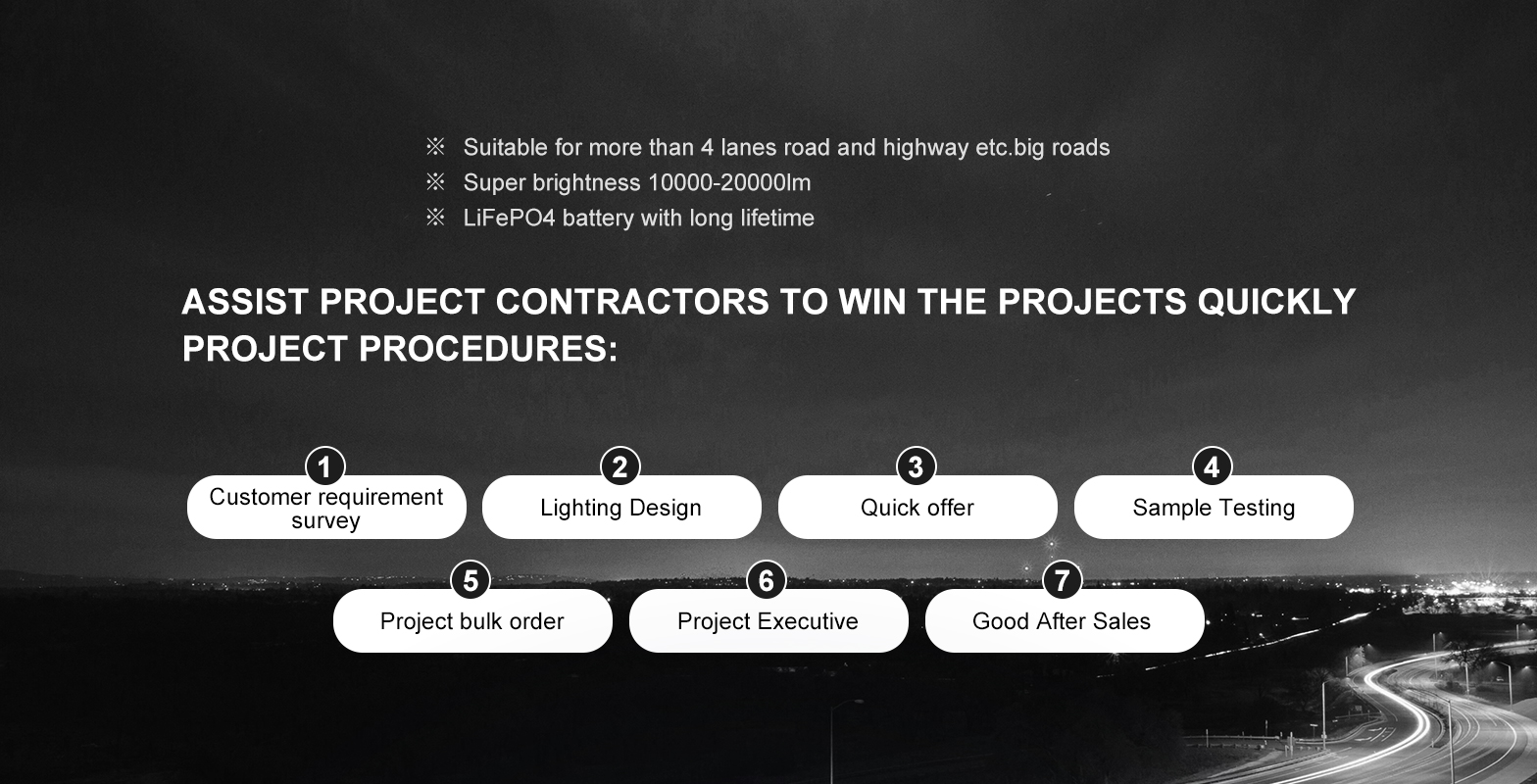 ※ Suitable for more than 4 lanes road and highway etc.big roads
※ Super brightness 10000-20000lm
※ LiFePO4 battery with long lifetime

ASSIST PROJECT CONTRACTORS TO WIN THE PROJECTS QUICKLY
PROJECT PROCEDURES:

1
Customer requirement survey

2
Lighting Design

3
Quick offer

4
Sample Testing

5
Project bulk order

6
Project Executive

7
Good After Sales